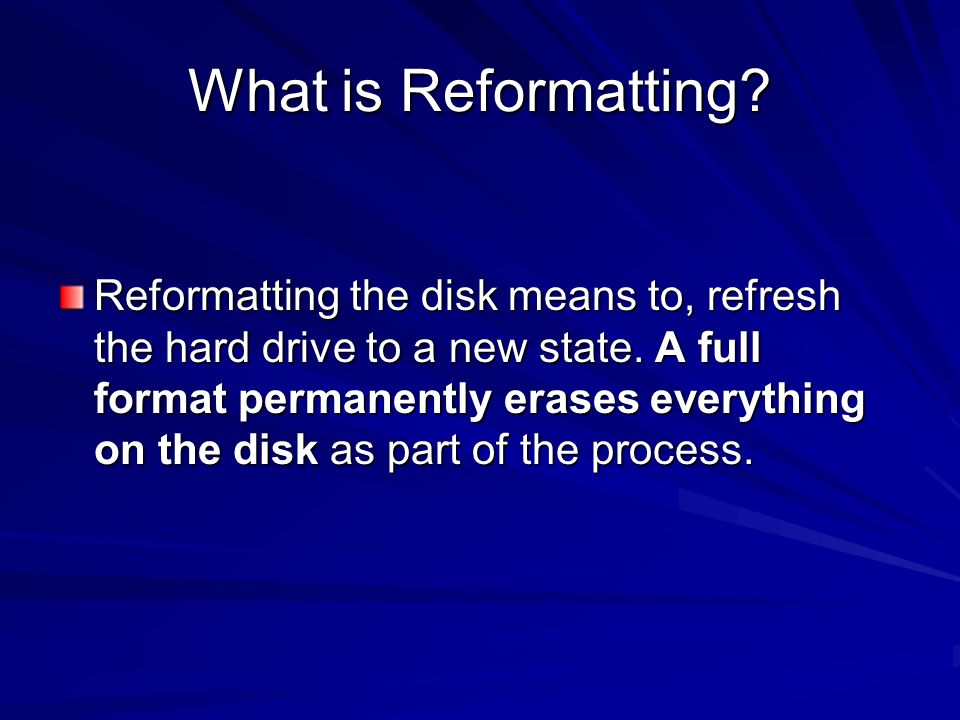 What is Reformatting?

Reformatting the disk means to, refresh the hard drive to a new state. A full format permanently erases everything on the disk as part of the process.